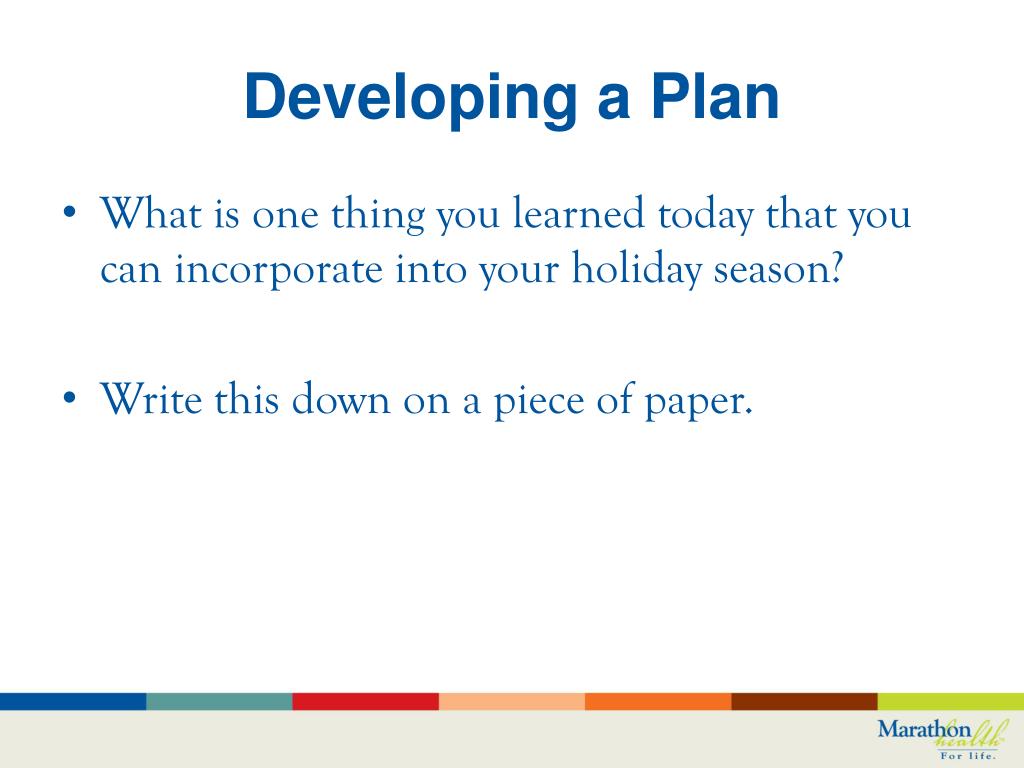 Developing a Plan

• What is one thing you learned today that you can incorporate into your holiday season?

• Write this down on a piece of paper.

Marathon health
For life.